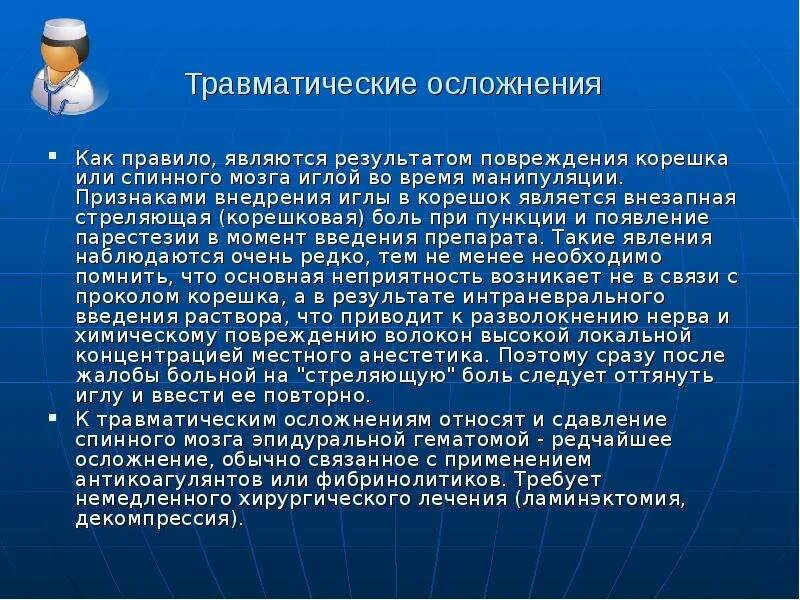 Травматические осложнения

▪ Как правило, являются результатом повреждения корешка или спинного мозга иглой во время манипуляции. Признаками внедрения иглы в корешок является внезапная стреляющая (корешковая) боль при пункции и появление парестезии в момент введения препарата. Такие явления наблюдаются очень редко, тем не менее необходимо помнить, что основная неприятность возникает не в связи с проколом корешка, а в результате интраневрального введения раствора, что приводит к разволокнению нерва и химическому повреждению волокон высокой локальной концентрацией местного анестетика. Поэтому сразу после жалобы больной на "стреляющую" боль следует оттянуть иглу и ввести ее повторно.

▪ К травматическим осложнениям относят и сдавление спинного мозга эпидуральной гематомой - редчайшее осложнение, обычно связанное с применением антикоагулянтов или фибринолитиков. Требует немедленного хирургического лечения (ламинэктомия, декомпрессия).